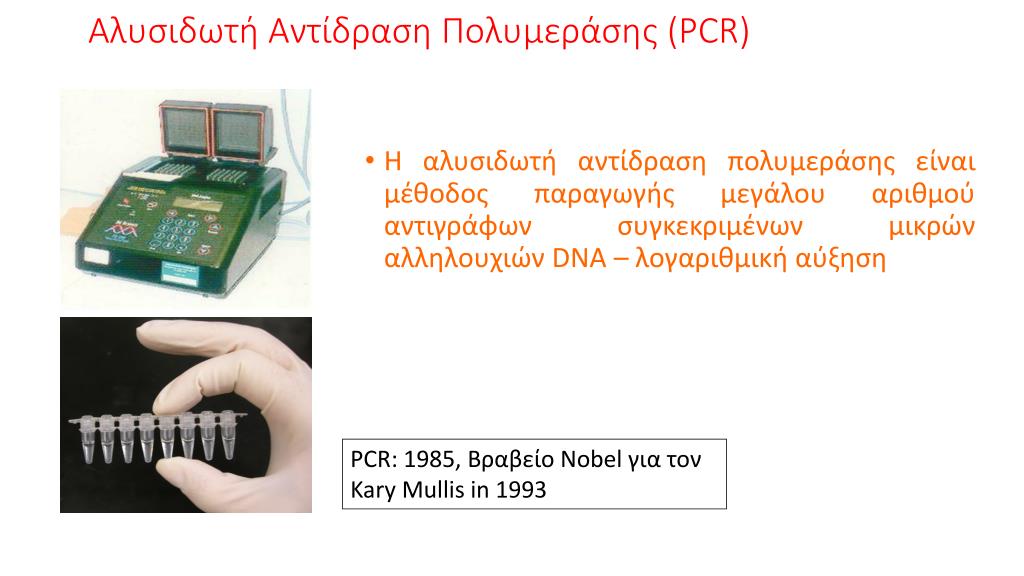 Αλυσιδωτή Αντίδραση Πολυμεράσης (PCR)

• Η αλυσιδωτή αντίδραση πολυμεράσης είναι μέθοδος παραγωγής μεγάλου αριθμού αντιγράφων συγκεκριμένων μικρών αλληλουχιών DNA – λογαριθμική αύξηση

PCR: 1985, Βραβείο Nobel για τον Kary Mullis in 1993